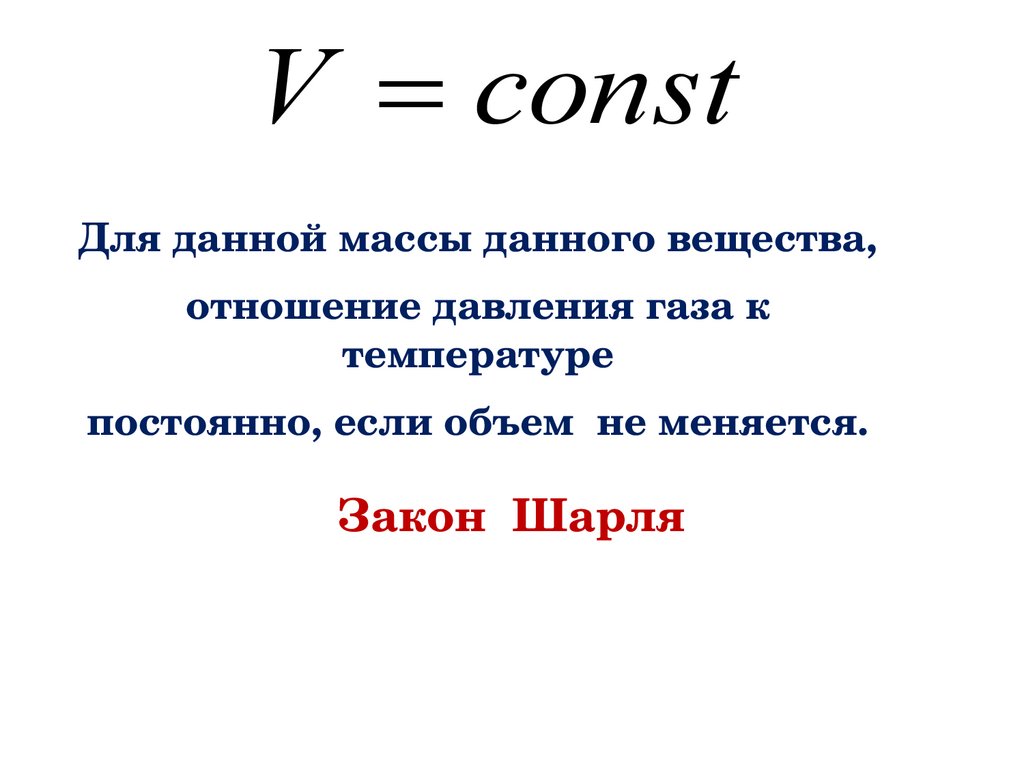 $V = const$

Для данной массы данного вещества,

отношение давления газа к температуре

постоянно, если объем не меняется.

Закон Шарля